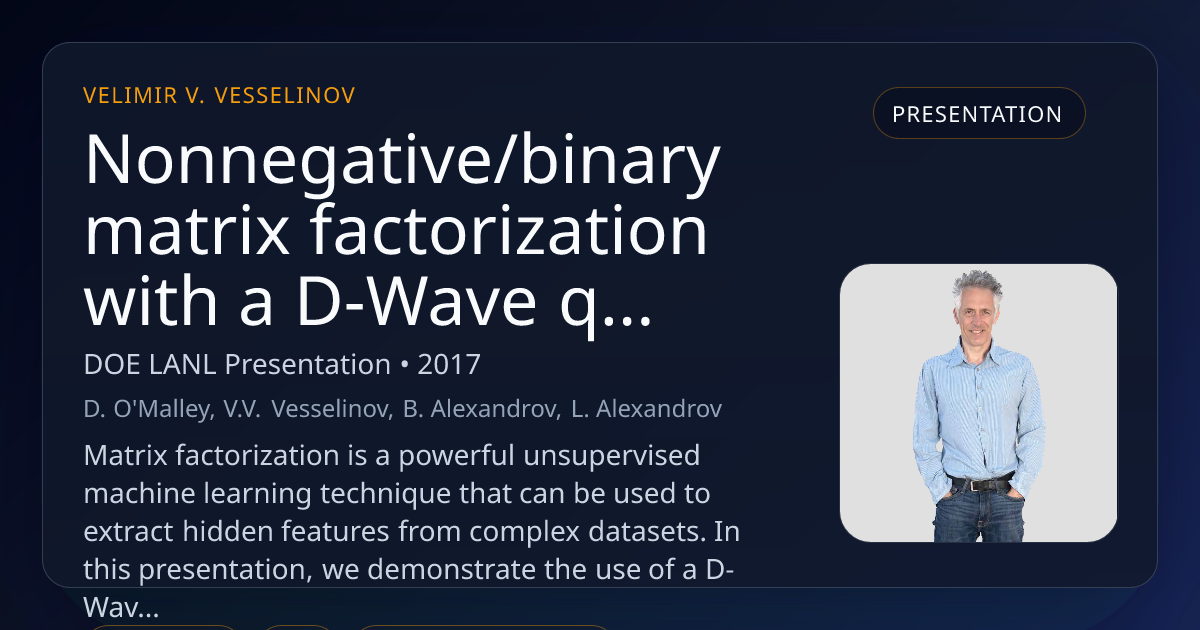 VELIMIR V. VESSELINOV

PRESENTATION

Nonnegative/binary matrix factorization with a D-Wave q...

DOE LANL Presentation • 2017

D. O'Malley, V.V. Vesselinov, B. Alexandrov, L. Alexandrov

Matrix factorization is a powerful unsupervised machine learning technique that can be used to extract hidden features from complex datasets. In this presentation, we demonstrate the use of a D-Wav...